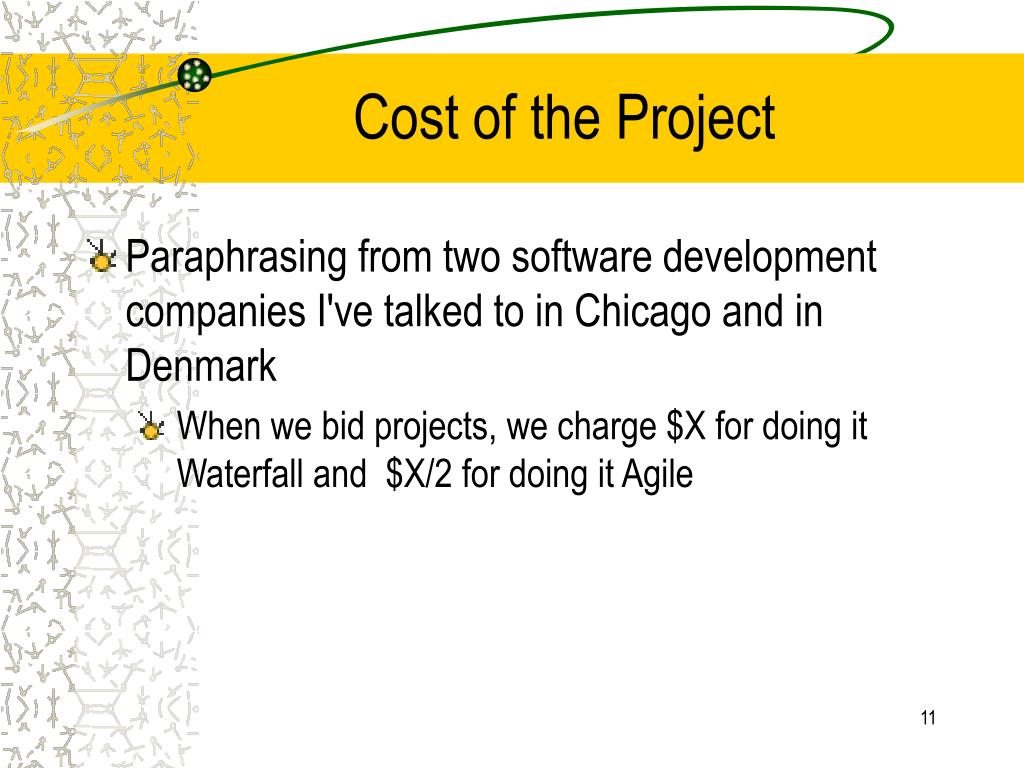 Cost of the Project

Paraphrasing from two software development companies I've talked to in Chicago and in Denmark

When we bid projects, we charge \$X for doing it Waterfall and \$X/2 for doing it Agile

11